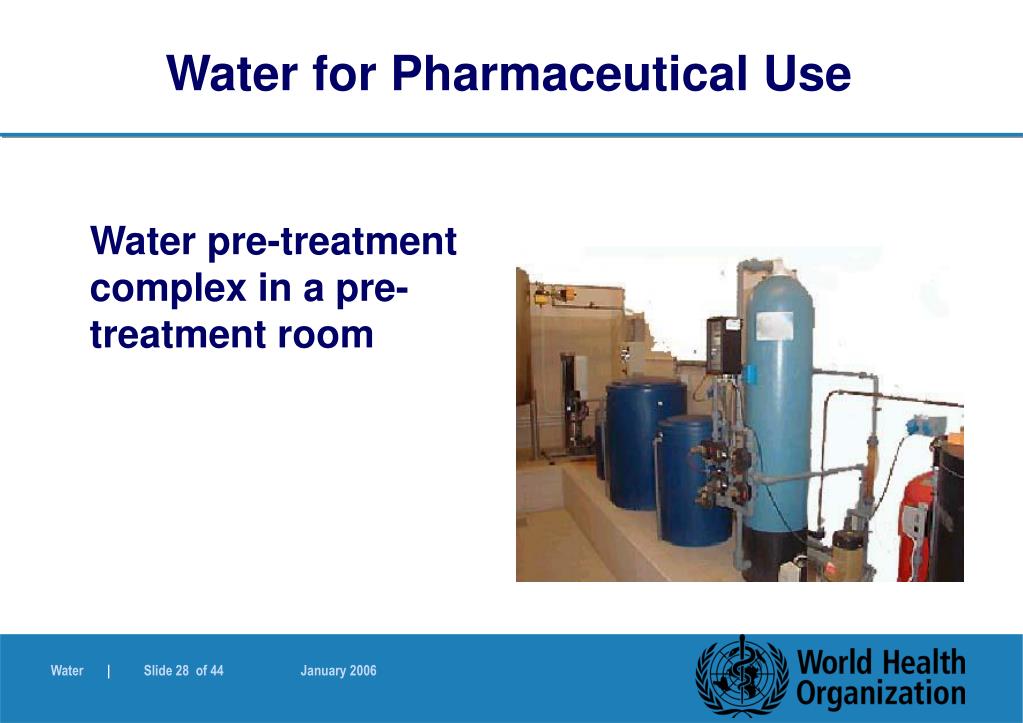 Water for Pharmaceutical Use

Water pre-treatment complex in a pre-treatment room

Water | Slide 28 of 44 January 2006

World Health Organization